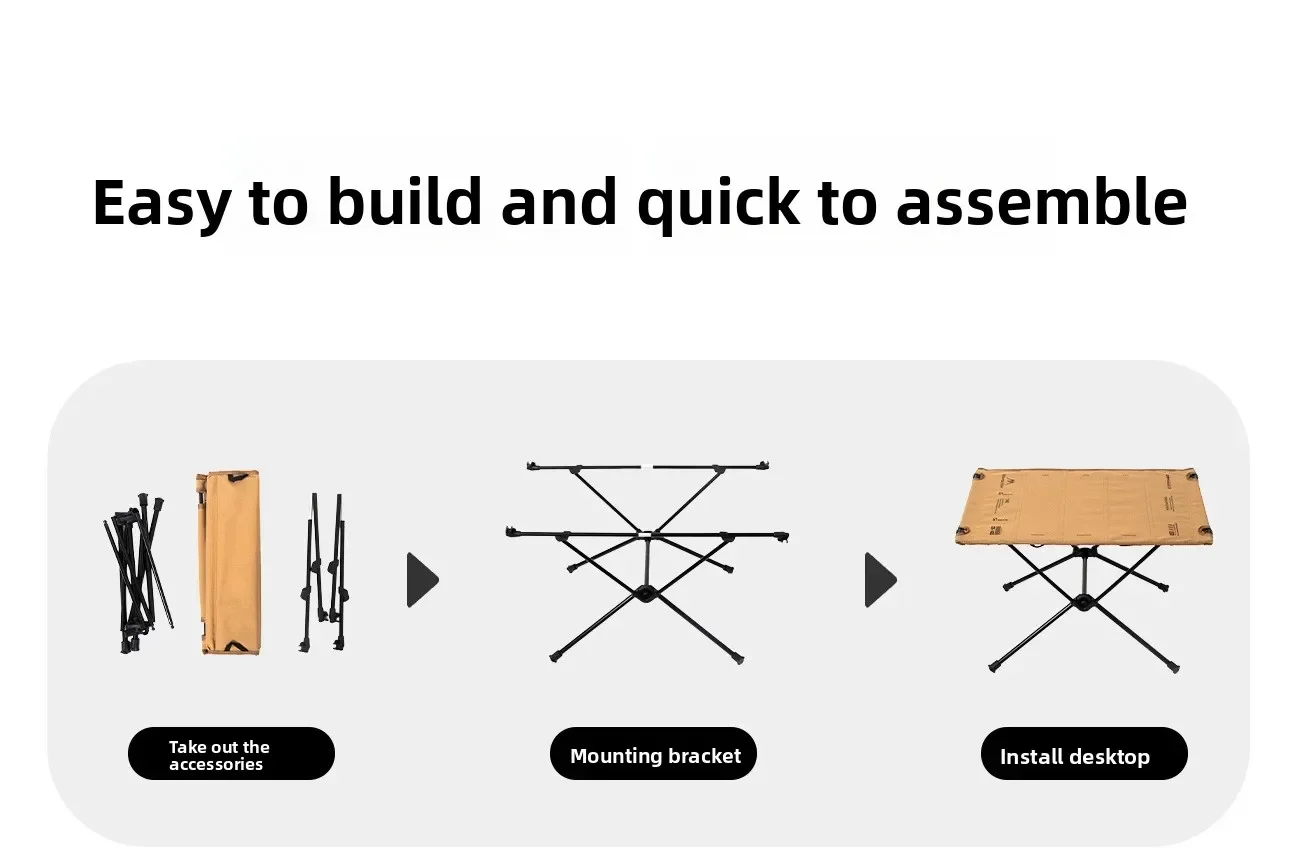 Easy to build and quick to assemble

Take out the accessories

Mounting bracket

Install desktop